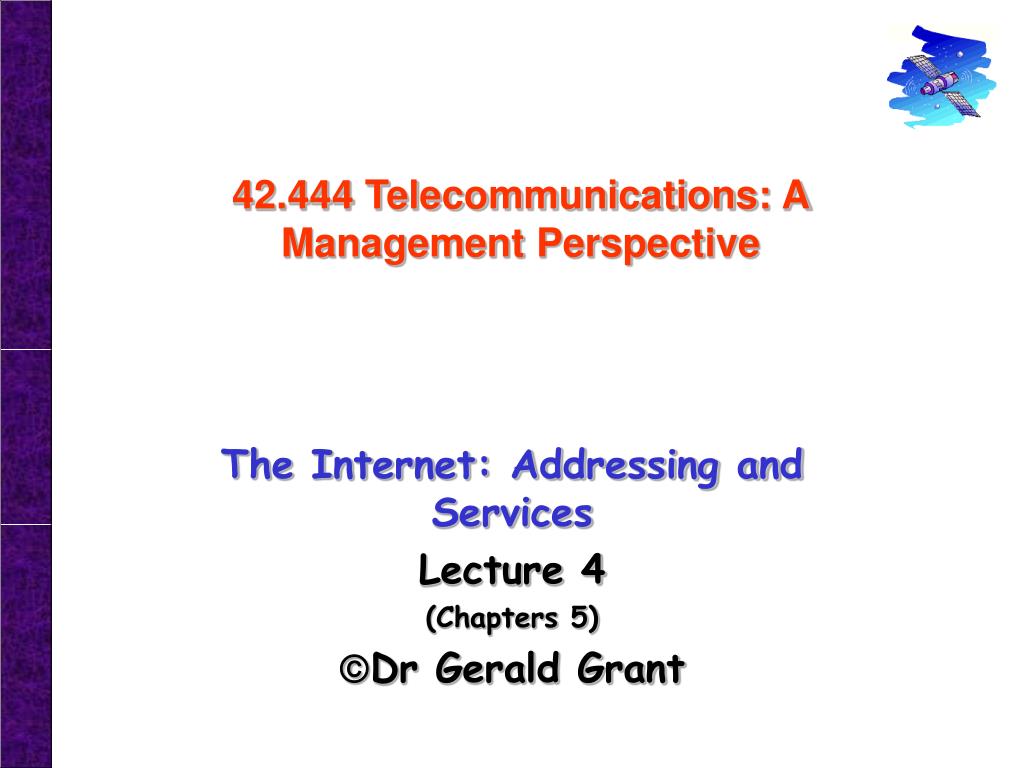 42.444 Telecommunications: A Management Perspective

The Internet: Addressing and Services

Lecture 4

(Chapters 5)

©Dr Gerald Grant